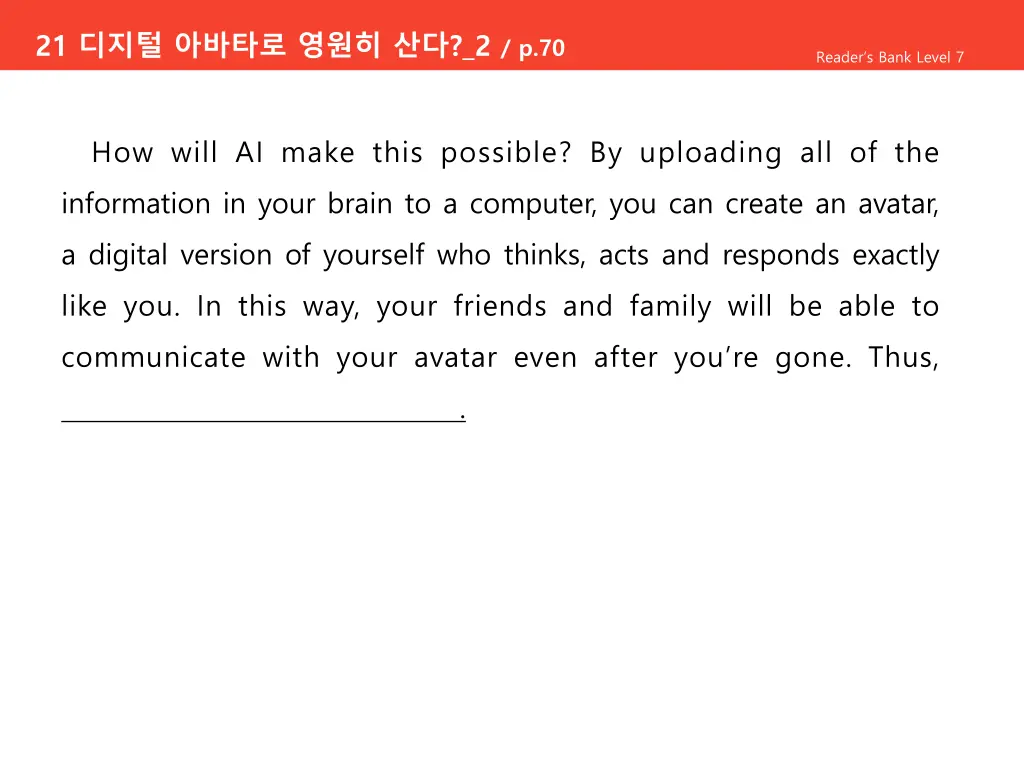 21 디지털 아바타로 영원히 산다?_2 / p.70

Reader's Bank Level 7

How will AI make this possible? By uploading all of the information in your brain to a computer, you can create an avatar, a digital version of yourself who thinks, acts and responds exactly like you. In this way, your friends and family will be able to communicate with your avatar even after you're gone. Thus, ________________________________.